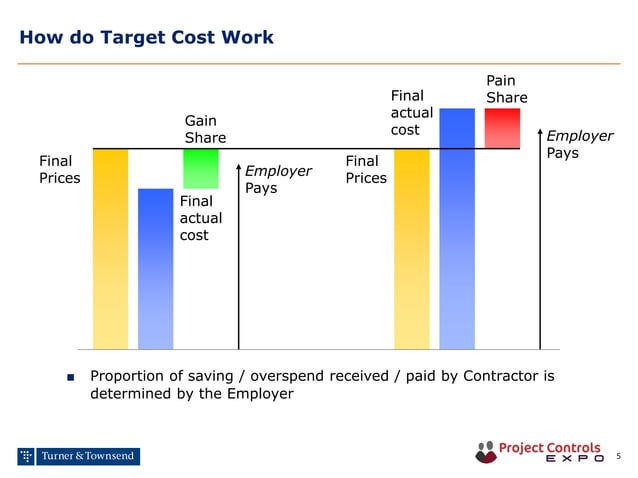 How do Target Cost Work

Final Prices

Gain Share

Final actual cost

Employer Pays

Final Prices

Final actual cost

Pain Share

Employer Pays

■ Proportion of saving / overspend received / paid by Contractor is determined by the Employer

Turner & Townsend

Project Controls EXPO

5